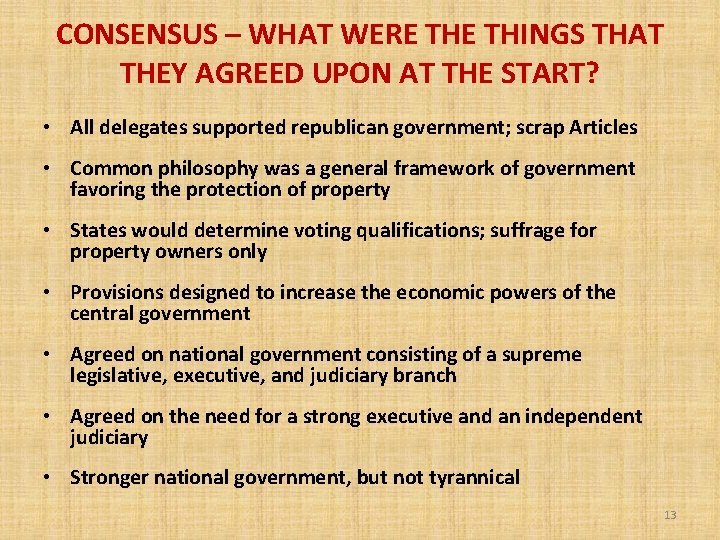 CONSENSUS – WHAT WERE THE THINGS THAT THEY AGREED UPON AT THE START?

• All delegates supported republican government; scrap Articles

• Common philosophy was a general framework of government favoring the protection of property

• States would determine voting qualifications; suffrage for property owners only

• Provisions designed to increase the economic powers of the central government

• Agreed on national government consisting of a supreme legislative, executive, and judiciary branch

• Agreed on the need for a strong executive and an independent judiciary

• Stronger national government, but not tyrannical

13